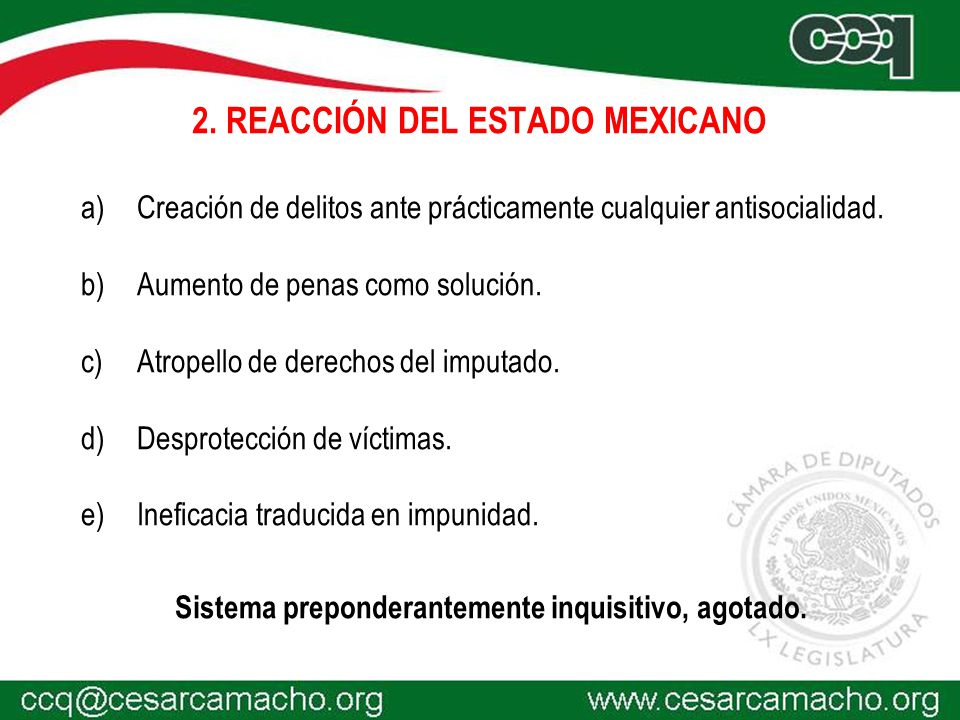 ccq

2. REACCIÓN DEL ESTADO MEXICANO

a) Creación de delitos ante prácticamente cualquier antisocialidad.

b) Aumento de penas como solución.

c) Atropello de derechos del imputado.

d) Desprotección de víctimas.

e) Ineficacia traducida en impunidad.

Sistema preponderantemente inquisitivo, agotado.

CÁMARA DE DIPUTADOS
ESTADOS UNIDOS MEXICANOS
LX LEGISLATURA

ccq@cesarcamacho.org www.cesarcamacho.org